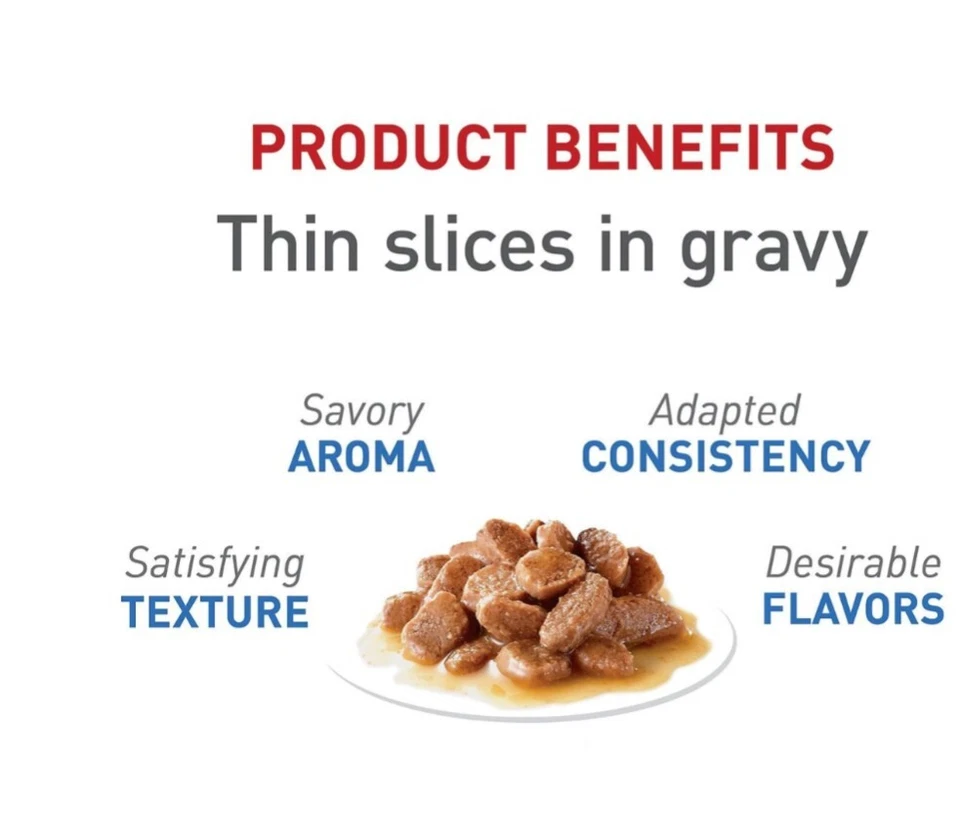 PRODUCT BENEFITS
Thin slices in gravy

Savory
AROMA

Adapted
CONSISTENCY

Satisfying
TEXTURE

Desirable
FLAVORS